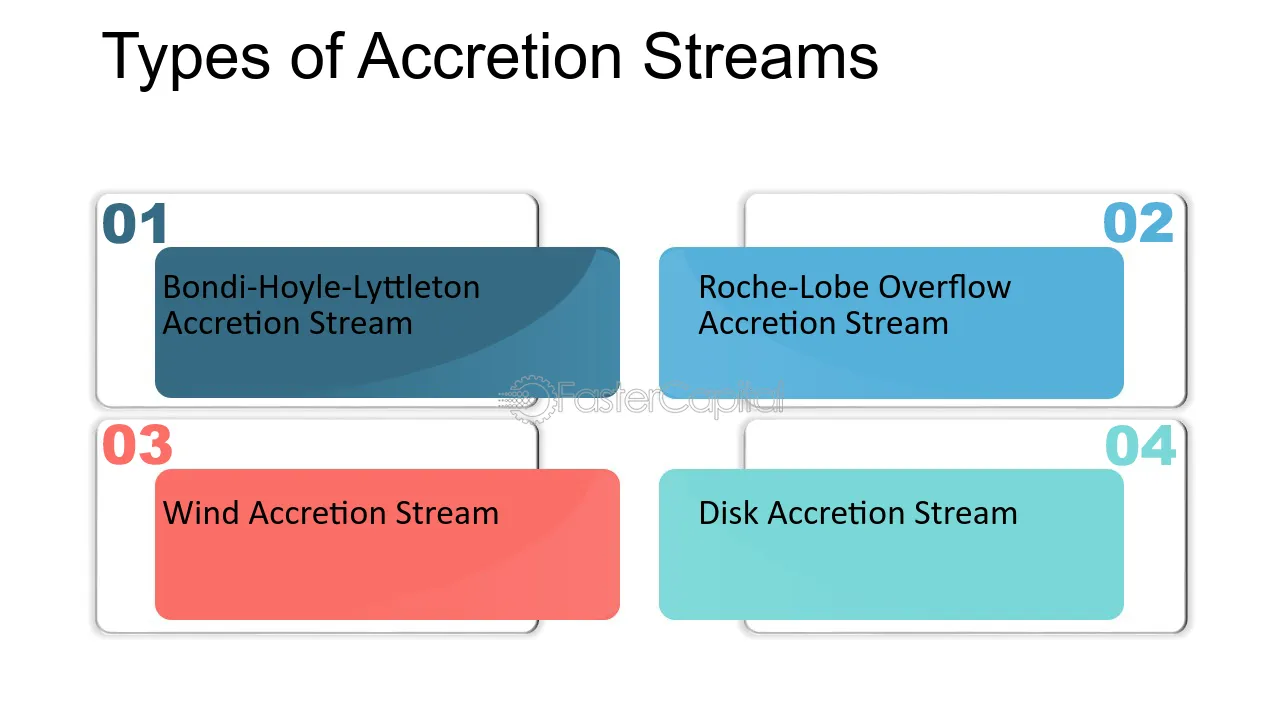 Types of Accretion Streams

01

Bondi-Hoyle-Lyttleton Accretion Stream

02

Roche-Lobe Overflow Accretion Stream

03

Wind Accretion Stream

04

Disk Accretion Stream

FasterCapital